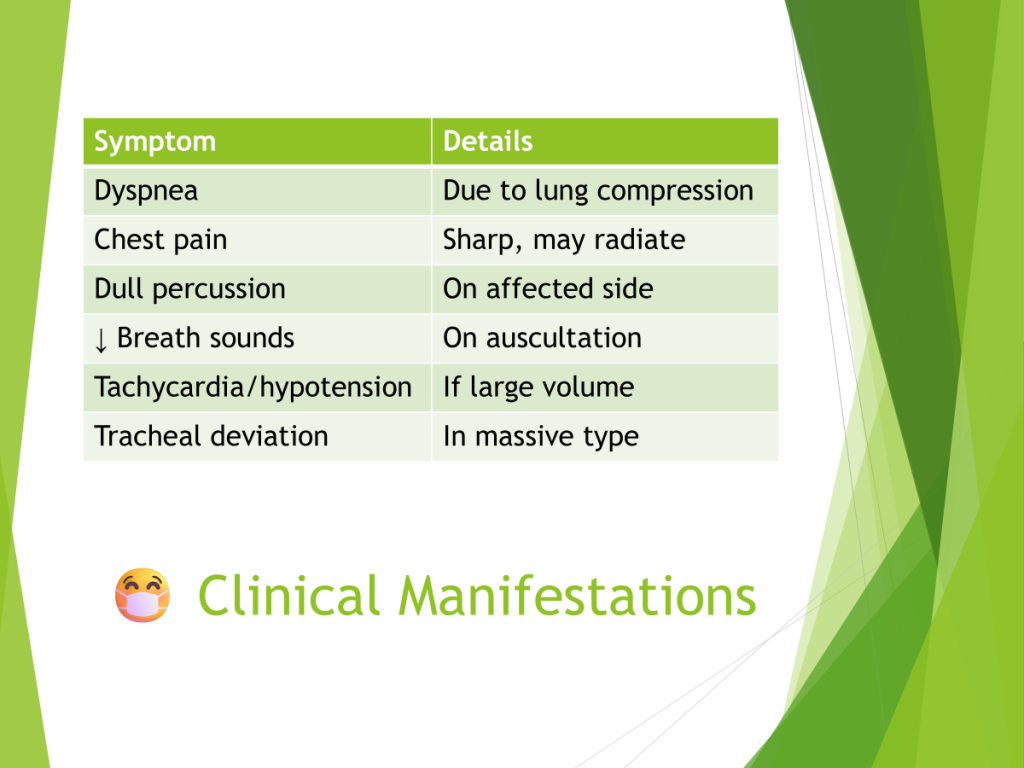 | Symptom | Details |
|---|---|
| Dyspnea | Due to lung compression |
| Chest pain | Sharp, may radiate |
| Dull percussion | On affected side |
| ↓ Breath sounds | On auscultation |
| Tachycardia/hypotension | If large volume |
| Tracheal deviation | In massive type |

😷 Clinical Manifestations